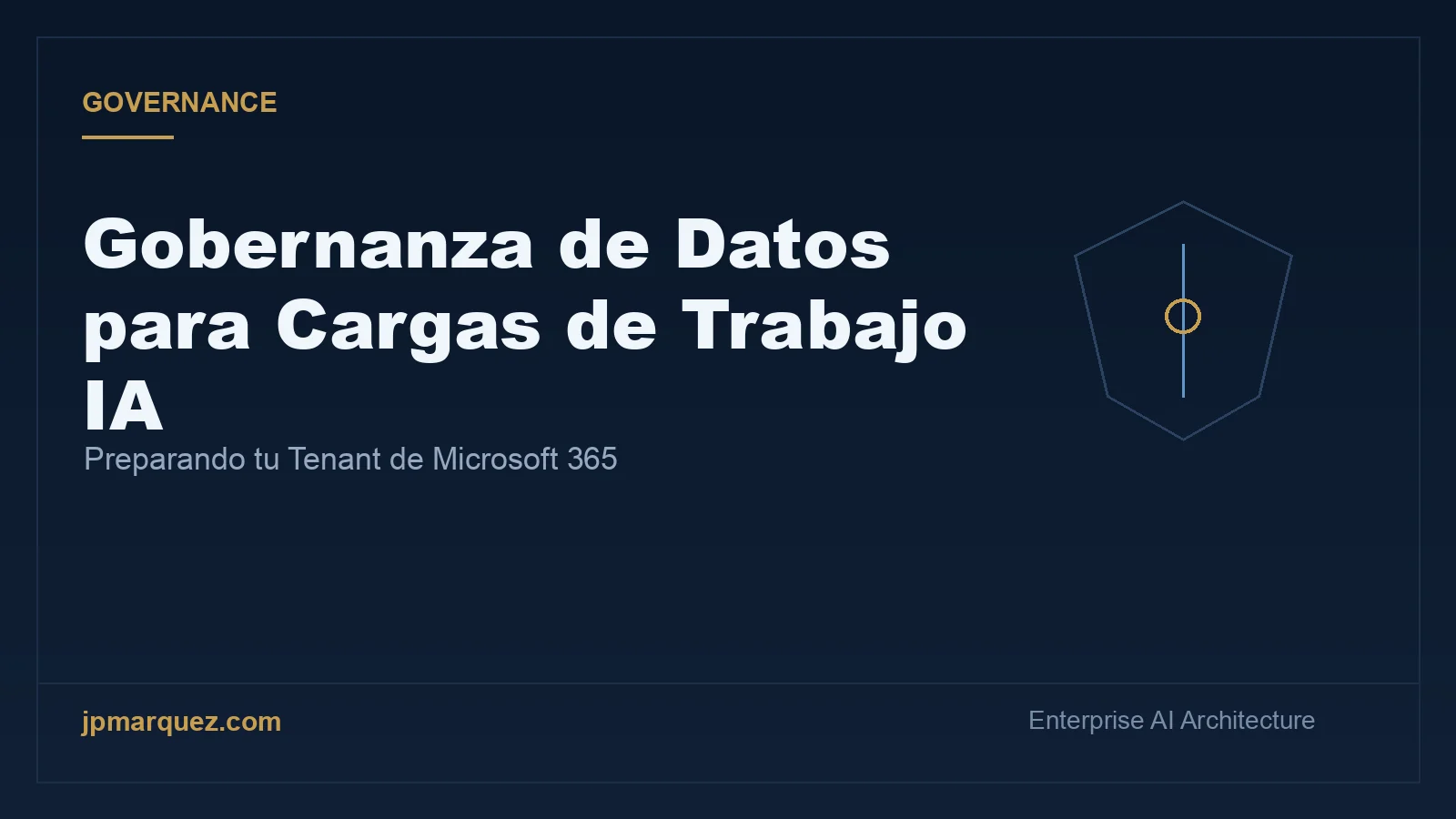 GOVERNANCE

Gobernanza de Datos para Cargas de Trabajo IA

Preparando tu Tenant de Microsoft 365

jpmarquez.com

Enterprise AI Architecture